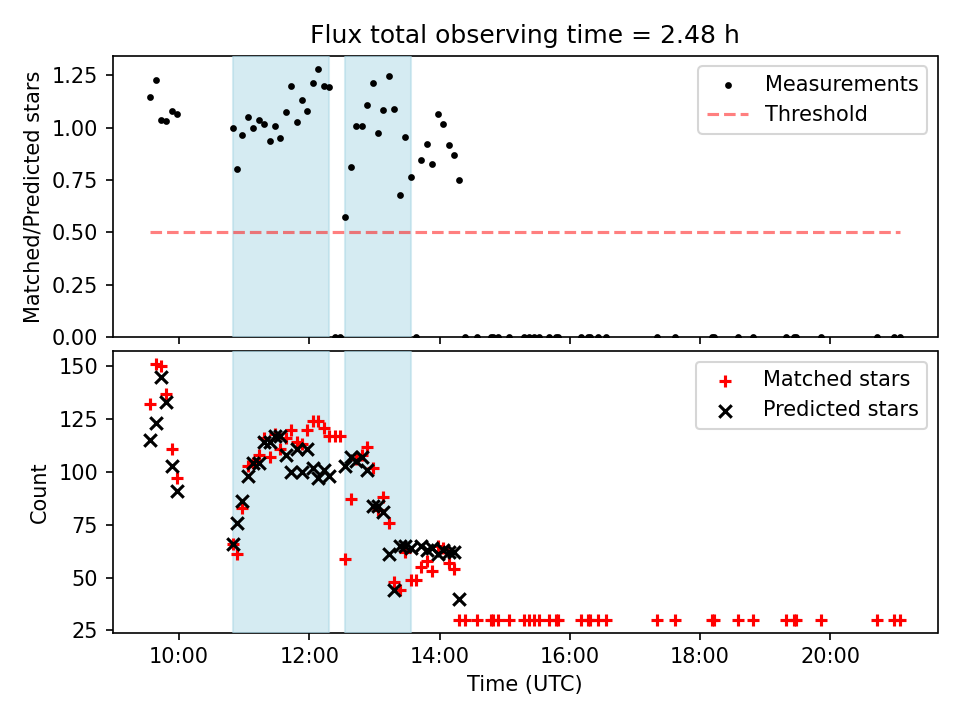 Flux total observing time = 2.48 h

Matched/Predicted stars

1.25
1.00
0.75
0.50
0.25
0.00

Measurements
Threshold

Count

150
125
100
75
50
25

Matched stars
Predicted stars

10:00
12:00
14:00
16:00
18:00
20:00

Time (UTC)